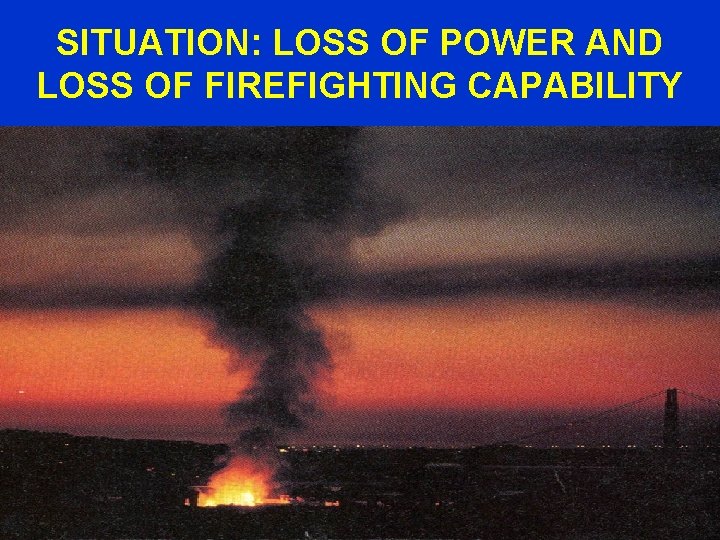 SITUATION: LOSS OF POWER AND LOSS OF FIREFIGHTING CAPABILITY